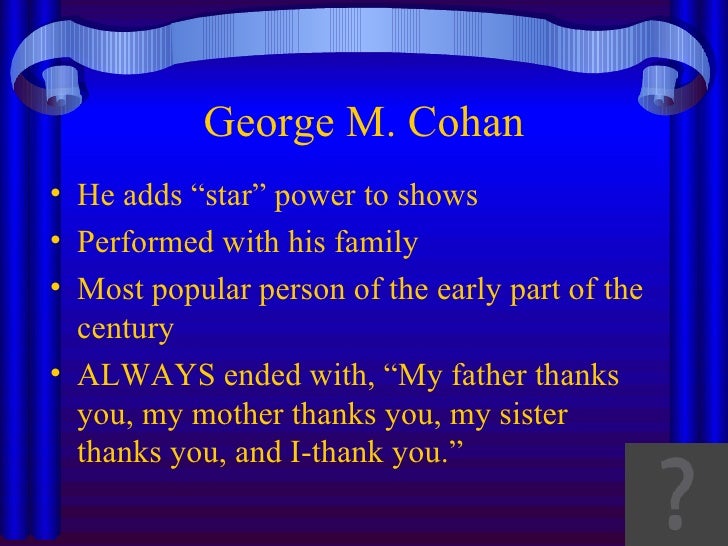 George M. Cohan

• He adds “star” power to shows
• Performed with his family
• Most popular person of the early part of the century
• ALWAYS ended with, “My father thanks you, my mother thanks you, my sister thanks you, and I-thank you.”

?